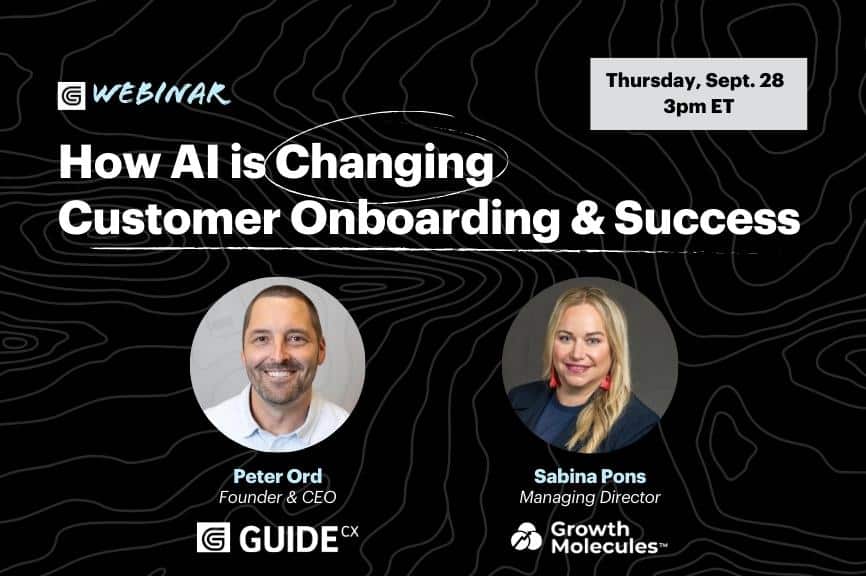 WEBINAR

Thursday, Sept. 28
3pm ET

How AI is Changing Customer Onboarding & Success

Peter Ord
Founder & CEO
GUIDE CX

Sabina Pons
Managing Director
Growth Molecules™